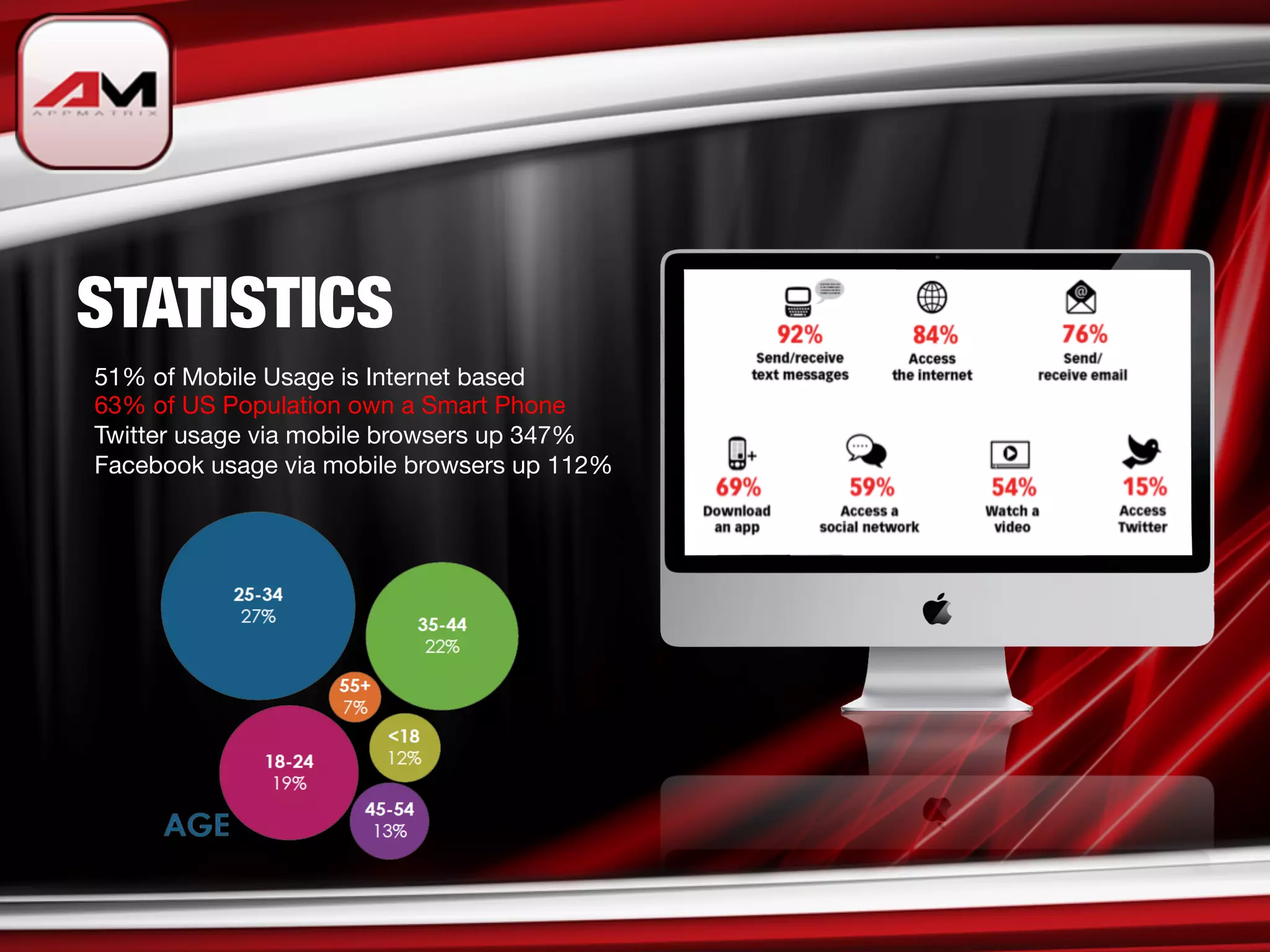 AM
APPMATRIX

STATISTICS

51% of Mobile Usage is Internet based
63% of US Population own a Smart Phone
Twitter usage via mobile browsers up 347%
Facebook usage via mobile browsers up 112%

25-34
27%

35-44
22%

55+
7%

<18
12%

18-24
19%

45-54
13%

AGE

92%
Send/receive text messages

84%
Access the internet

76%
Send/ receive email

69%
Download an app

59%
Access a social network

54%
Watch a video

15%
Access Twitter